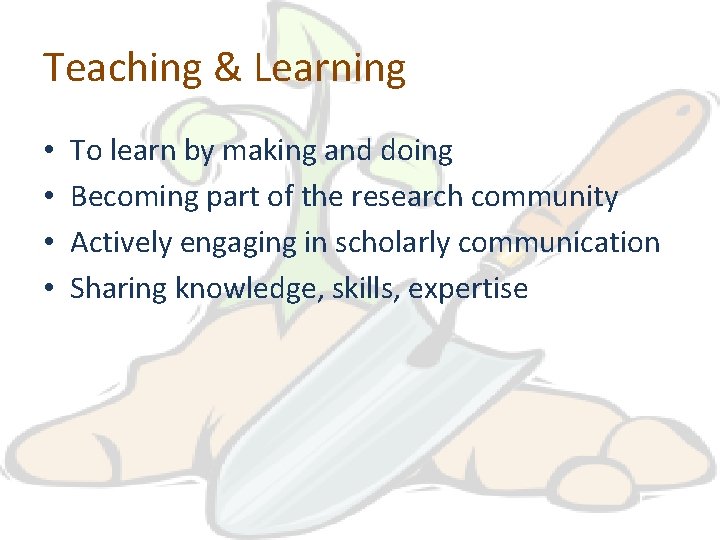 Teaching & Learning

• To learn by making and doing
• Becoming part of the research community
• Actively engaging in scholarly communication
• Sharing knowledge, skills, expertise